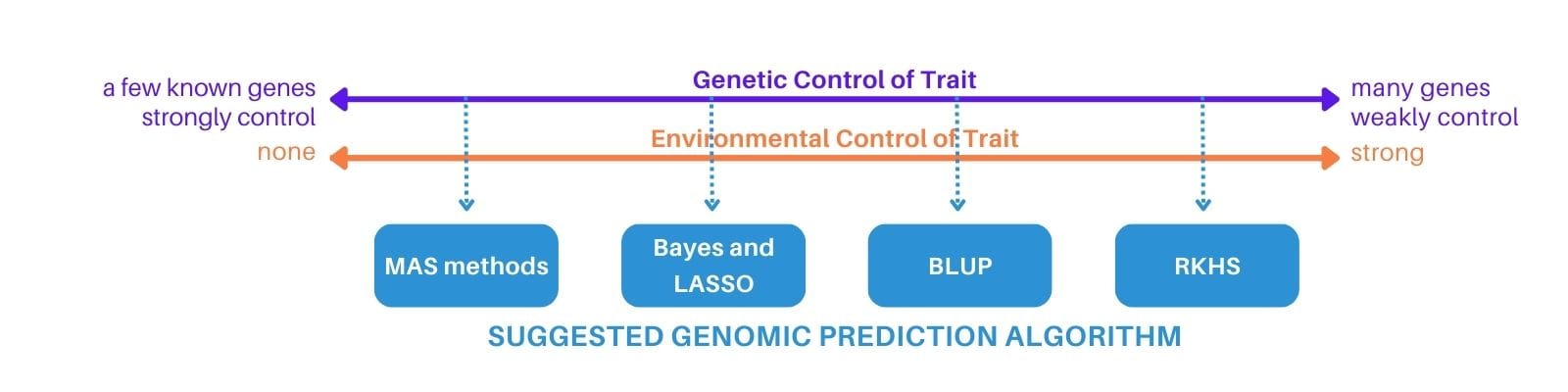 a few known genes strongly control

Genetic Control of Trait

many genes weakly control

none

Environmental Control of Trait

strong

MAS methods

Bayes and LASSO

BLUP

RKHS

SUGGESTED GENOMIC PREDICTION ALGORITHM